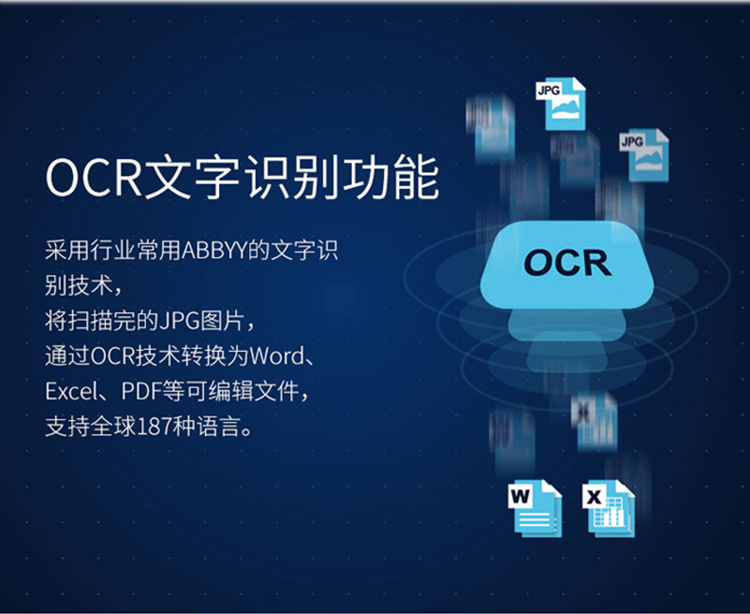 OCR文字识别功能

采用行业常用ABBYY的文字识别技术，
将扫描完的JPG图片，
通过OCR技术转换为Word、Excel、PDF等可编辑文件，
支持全球187种语言。

JPG

JPG

OCR

X

W

X